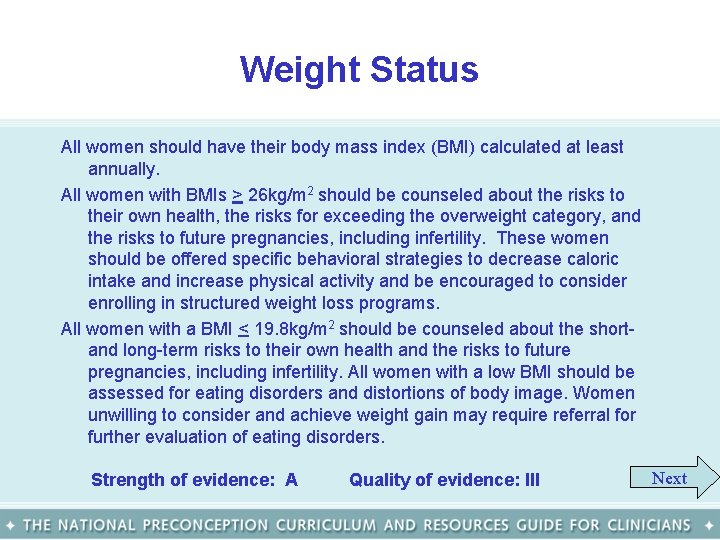 Weight Status

All women should have their body mass index (BMI) calculated at least annually.

All women with BMIs $\geq$ 26kg/m$^2$ should be counseled about the risks to their own health, the risks for exceeding the overweight category, and the risks to future pregnancies, including infertility. These women should be offered specific behavioral strategies to decrease caloric intake and increase physical activity and be encouraged to consider enrolling in structured weight loss programs.

All women with a BMI $\leq$ 19.8kg/m$^2$ should be counseled about the short- and long-term risks to their own health and the risks to future pregnancies, including infertility. All women with a low BMI should be assessed for eating disorders and distortions of body image. Women unwilling to consider and achieve weight gain may require referral for further evaluation of eating disorders.

Strength of evidence: A Quality of evidence: III

Next

✦ THE NATIONAL PRECONCEPTION CURRICULUM AND RESOURCES GUIDE FOR CLINICIANS ✦